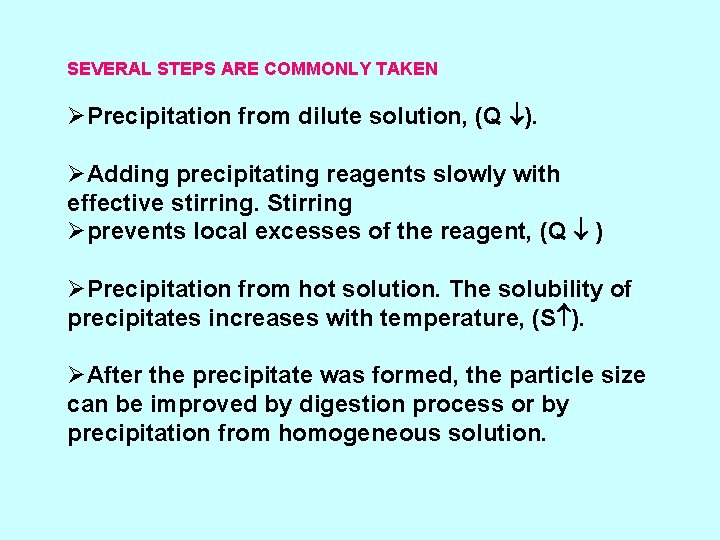 SEVERAL STEPS ARE COMMONLY TAKEN

➢Precipitation from dilute solution, (Q ↓).

➢Adding precipitating reagents slowly with effective stirring. Stirring
➢prevents local excesses of the reagent, (Q ↓ )

➢Precipitation from hot solution. The solubility of precipitates increases with temperature, (S↑).

➢After the precipitate was formed, the particle size can be improved by digestion process or by precipitation from homogeneous solution.